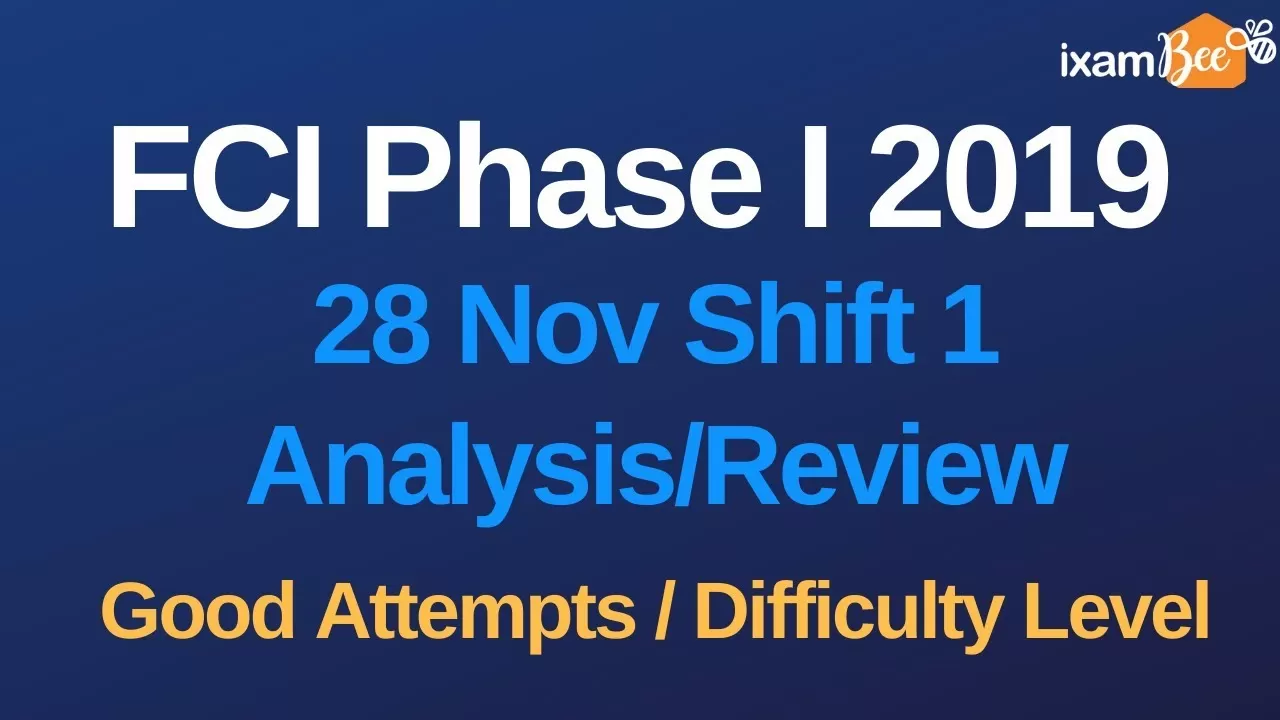 ixamBee

FCI Phase I 2019

28 Nov Shift 1

Analysis/Review

Good Attempts / Difficulty Level